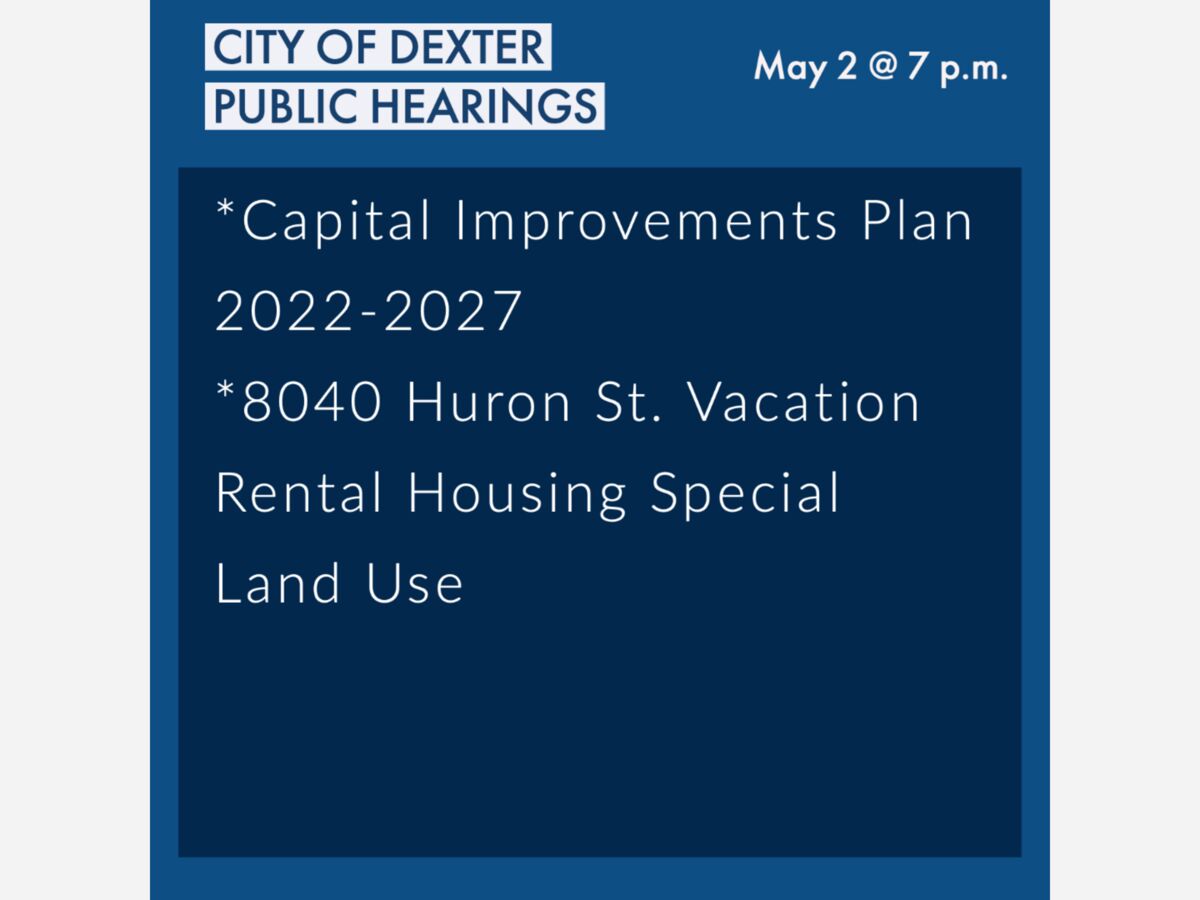 CITY OF DEXTER
PUBLIC HEARINGS

May 2 @ 7 p.m.

*Capital Improvements Plan 2022-2027
*8040 Huron St. Vacation Rental Housing Special Land Use